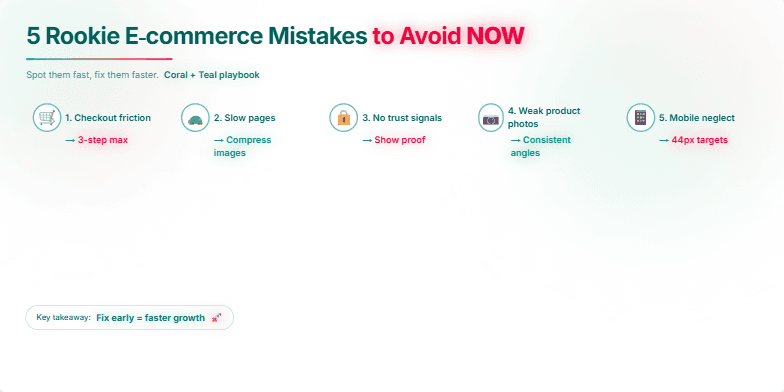 5 Rookie E-commerce Mistakes to Avoid NOW

Spot them fast, fix them faster. Coral + Teal playbook

1. Checkout friction
→ 3-step max

2. Slow pages
→ Compress images

3. No trust signals
→ Show proof

4. Weak product photos
→ Consistent angles

5. Mobile neglect
→ 44px targets

Key takeaway: Fix early = faster growth